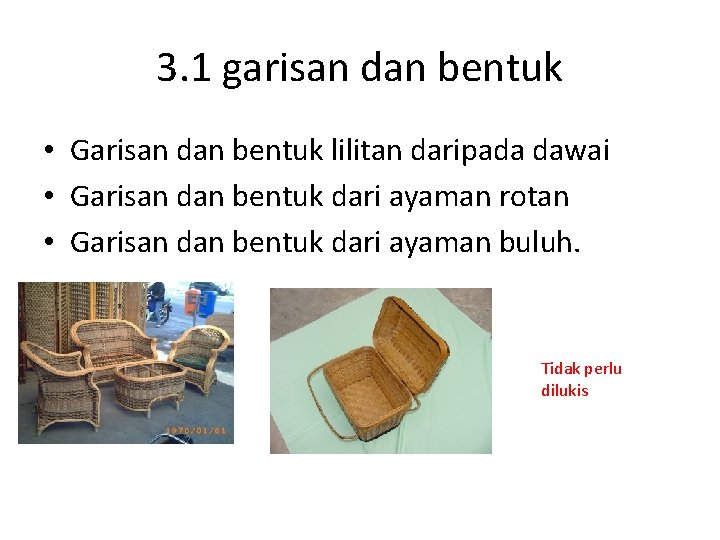 3.1 garisan dan bentuk

• Garisan dan bentuk lilitan daripada dawai
• Garisan dan bentuk dari ayaman rotan
• Garisan dan bentuk dari ayaman buluh.

1970/01/01

Tidak perlu dilukis